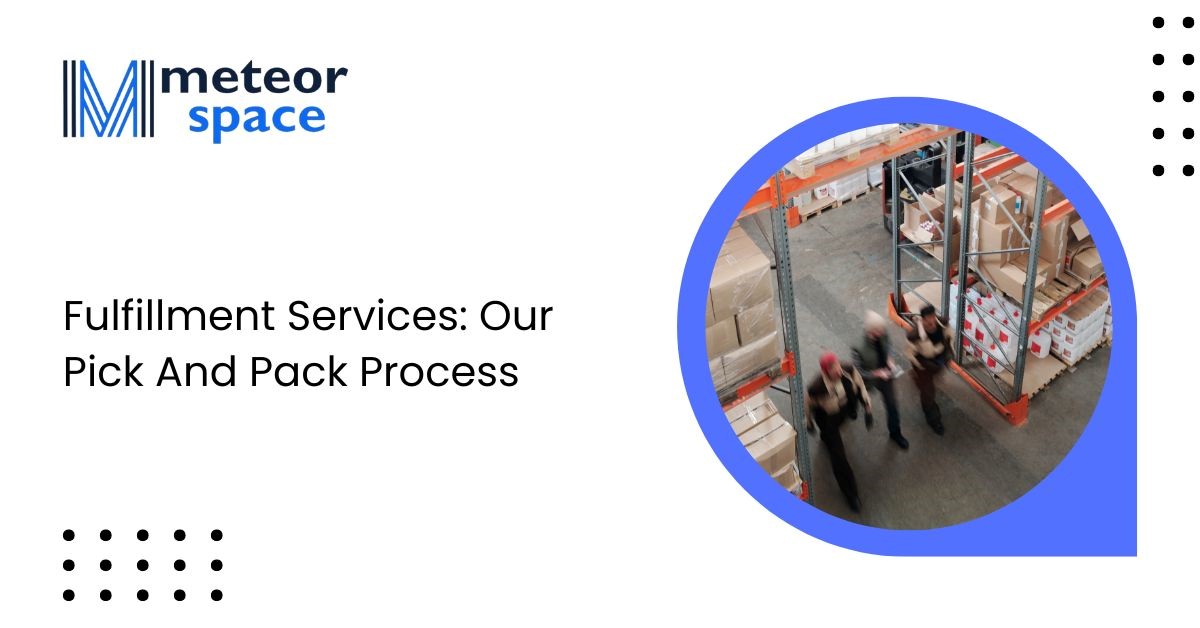 meteor
space

Fulfillment Services: Our Pick And Pack Process